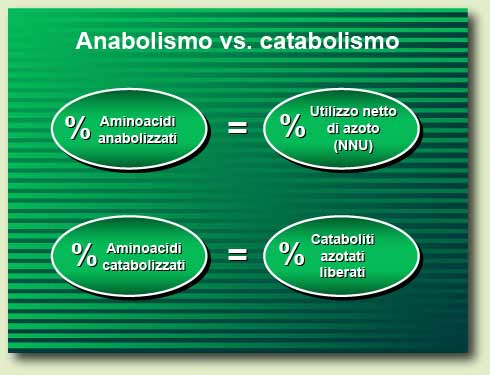 Anabolismo vs. catabolismo

% Aminoacidi anabolizzati = % Utilizzo netto di azoto (NNU)

% Aminoacidi catabolizzati = % Cataboliti azotati liberati